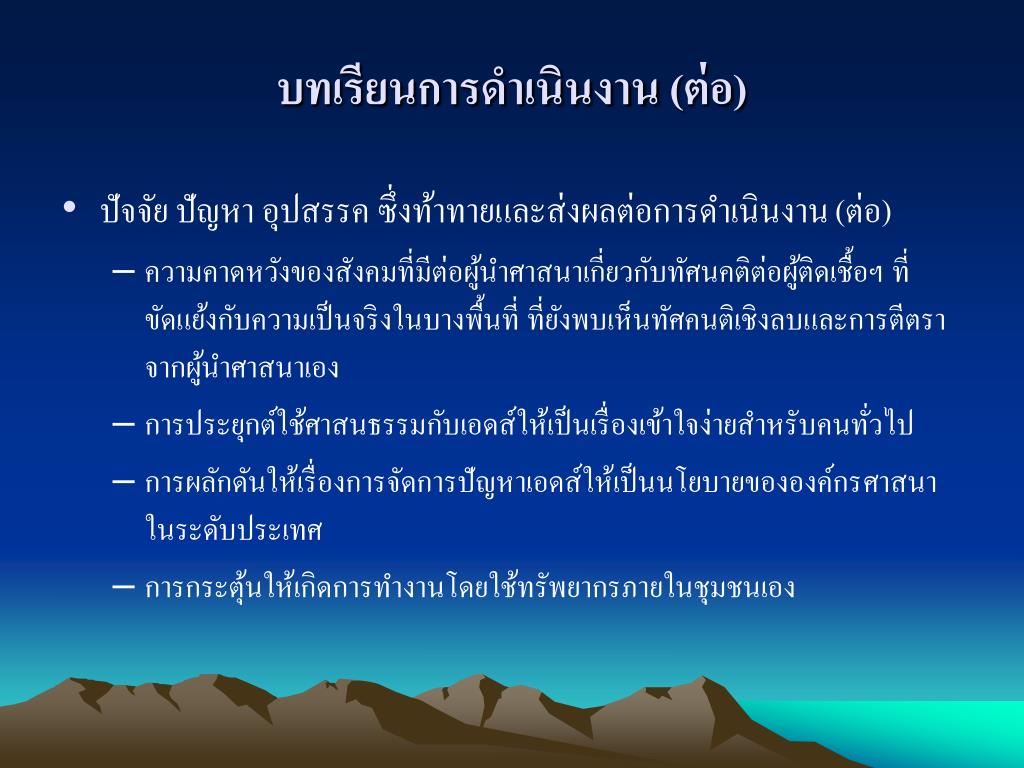 บทเรียนการดำเนินงาน (ต่อ)

• ปัจจัย ปัญหา อุปสรรค ซึ่งท้าทายและส่งผลต่อการดำเนินงาน (ต่อ)

– ความคาดหวังของสังคมที่มีต่อผู้นำศาสนาเกี่ยวกับทัศนคติต่อผู้ติดเชื้อฯ ที่ขัดแย้งกับความเป็นจริงในบางพื้นที่ ที่ยังพบเห็นทัศคนติเชิงลบและการตีตราจากผู้นำศาสนาเอง

– การประยุกต์ใช้ศาสนธรรมกับเอดส์ให้เป็นเรื่องเข้าใจง่ายสำหรับคนทั่วไป

– การผลักดันให้เรื่องการจัดการปัญหาเอดส์ให้เป็นนโยบายขององค์กรศาสนาในระดับประเทศ

– การกระตุ้นให้เกิดการทำงานโดยใช้ทรัพยากรภายในชุมชนเอง